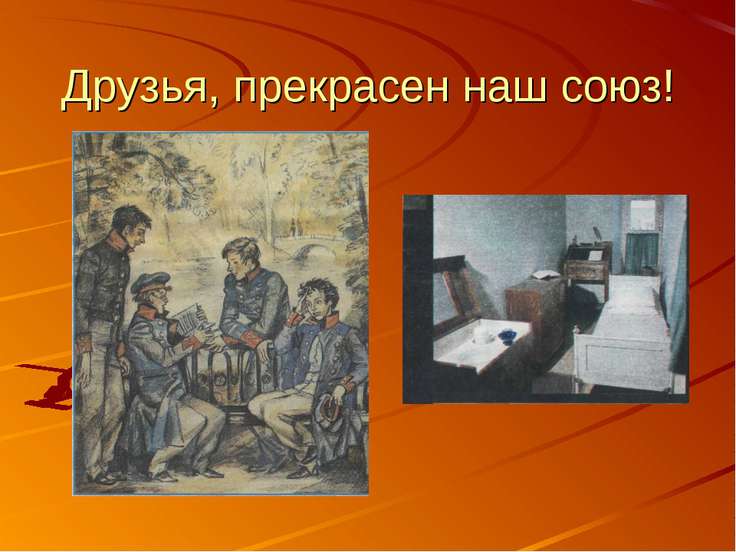 Друзья, прекрасен наш союз!